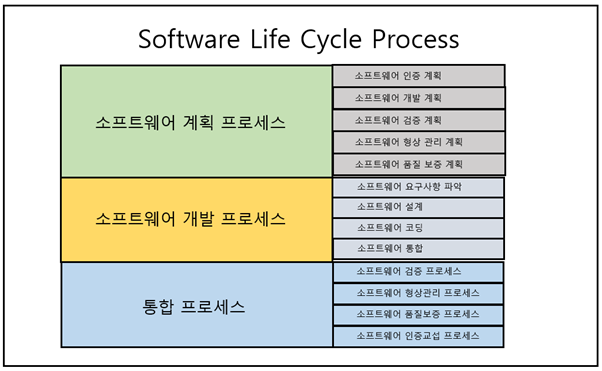 Software Life Cycle Process

소프트웨어 계획 프로세스

소프트웨어 인증 계획
소프트웨어 개발 계획
소프트웨어 검증 계획
소프트웨어 형상 관리 계획
소프트웨어 품질 보증 계획

소프트웨어 개발 프로세스

소프트웨어 요구사항 파악
소프트웨어 설계
소프트웨어 코딩
소프트웨어 통합

통합 프로세스

소프트웨어 검증 프로세스
소프트웨어 형상관리 프로세스
소프트웨어 품질보증 프로세스
소프트웨어 인증교섭 프로세스